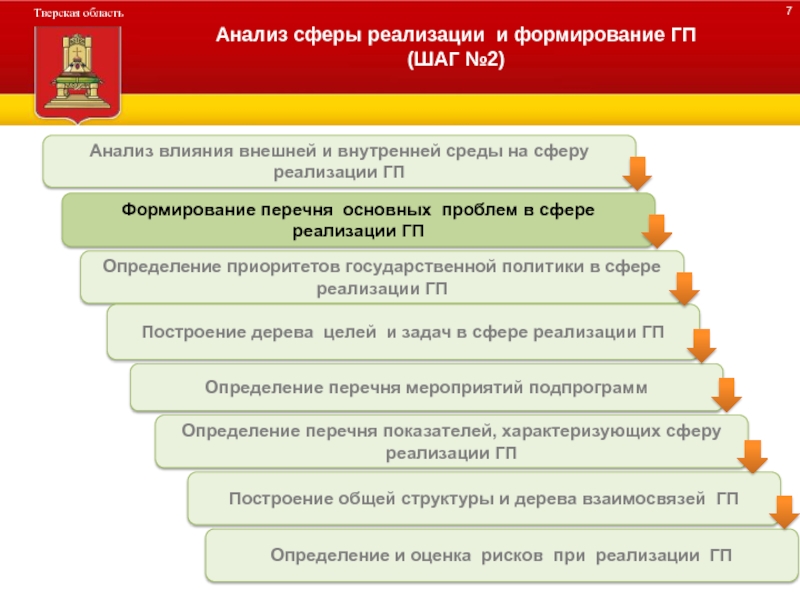 Тверская область

7

Анализ сферы реализации и формирование ГП (ШАГ №2)

Анализ влияния внешней и внутренней среды на сферу реализации ГП

Формирование перечня основных проблем в сфере реализации ГП

Определение приоритетов государственной политики в сфере реализации ГП

Построение дерева целей и задач в сфере реализации ГП

Определение перечня мероприятий подпрограмм

Определение перечня показателей, характеризующих сферу реализации ГП

Построение общей структуры и дерева взаимосвязей ГП

Определение и оценка рисков при реализации ГП